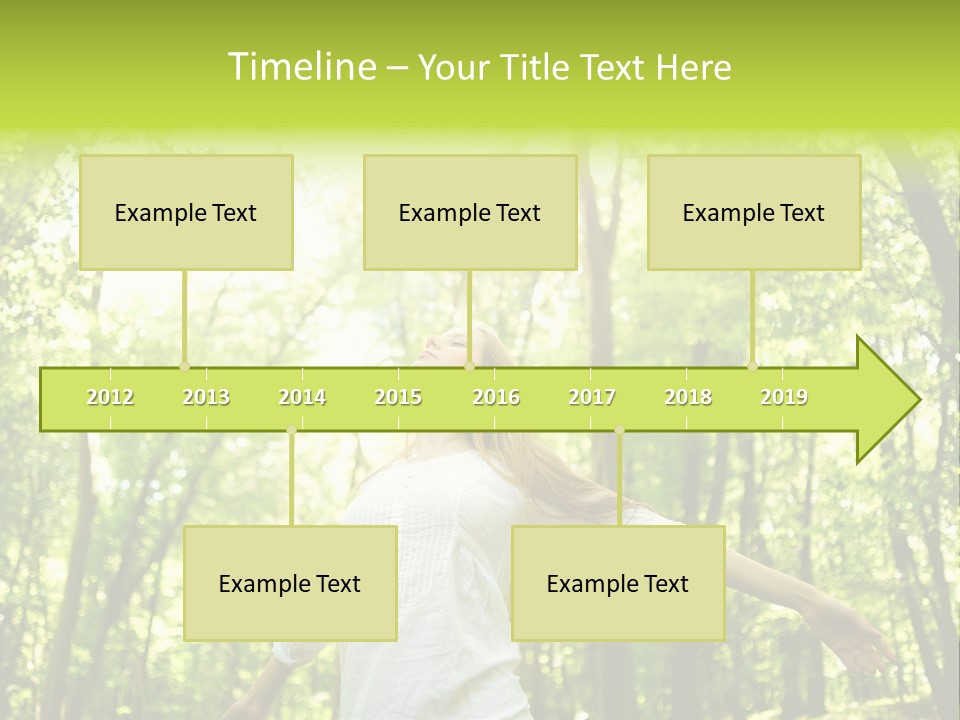 Timeline – Your Title Text Here

Example Text

Example Text

Example Text

2012 2013 2014 2015 2016 2017 2018 2019

Example Text

Example Text